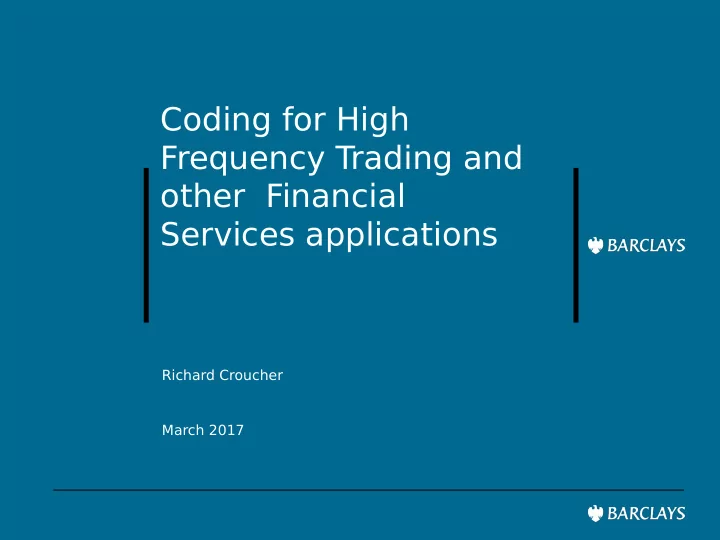 Coding for High Frequency Trading and other Financial Services applications

BARCLAYS

Richard Croucher

March 2017

BARCLAYS